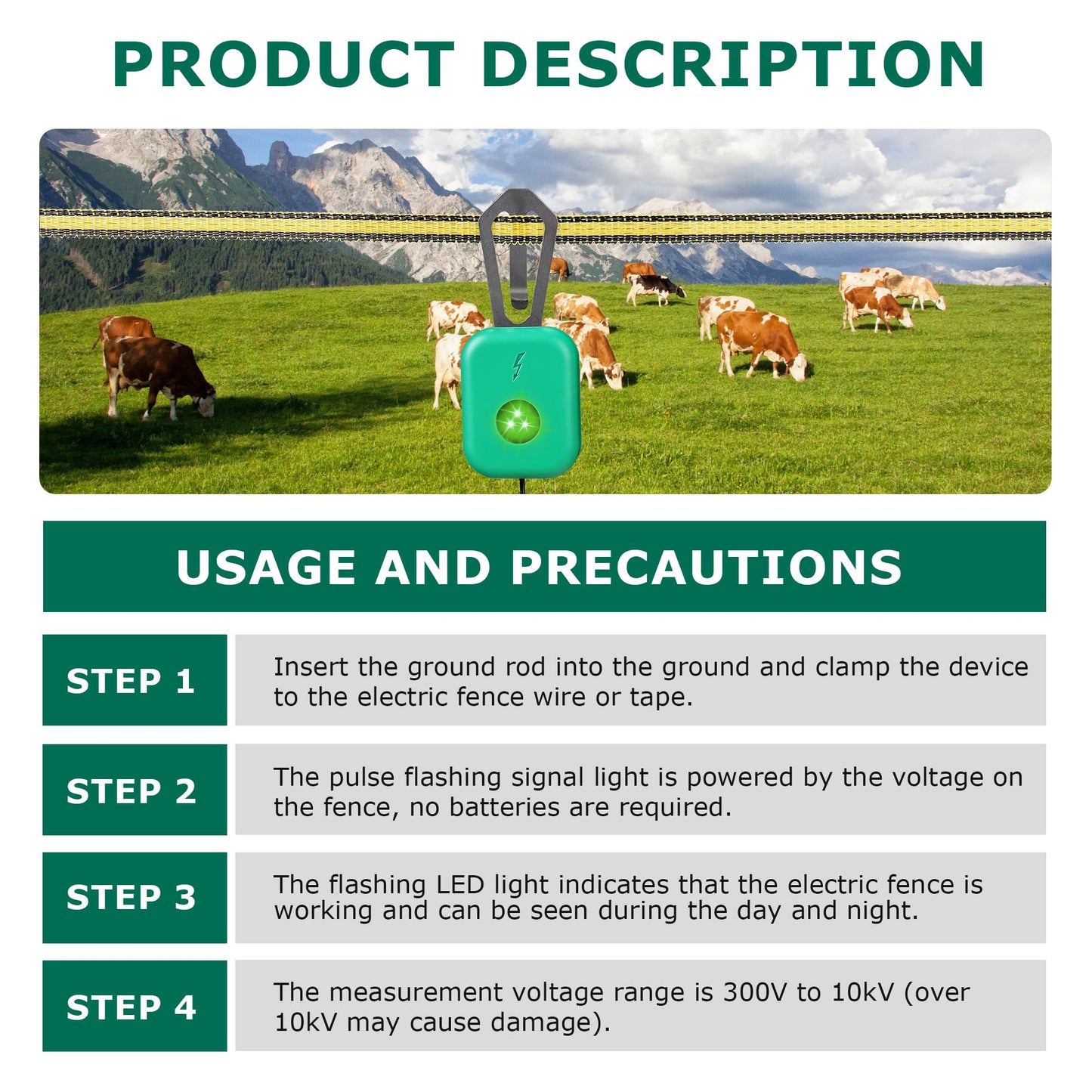 PRODUCT DESCRIPTION

USAGE AND PRECAUTIONS

| STEP 1 | Insert the ground rod into the ground and clamp the device to the electric fence wire or tape. |
|---|---|
| STEP 2 | The pulse flashing signal light is powered by the voltage on the fence, no batteries are required. |
| STEP 3 | The flashing LED light indicates that the electric fence is working and can be seen during the day and night. |
| STEP 4 | The measurement voltage range is 300V to 10kV (over 10kV may cause damage). |